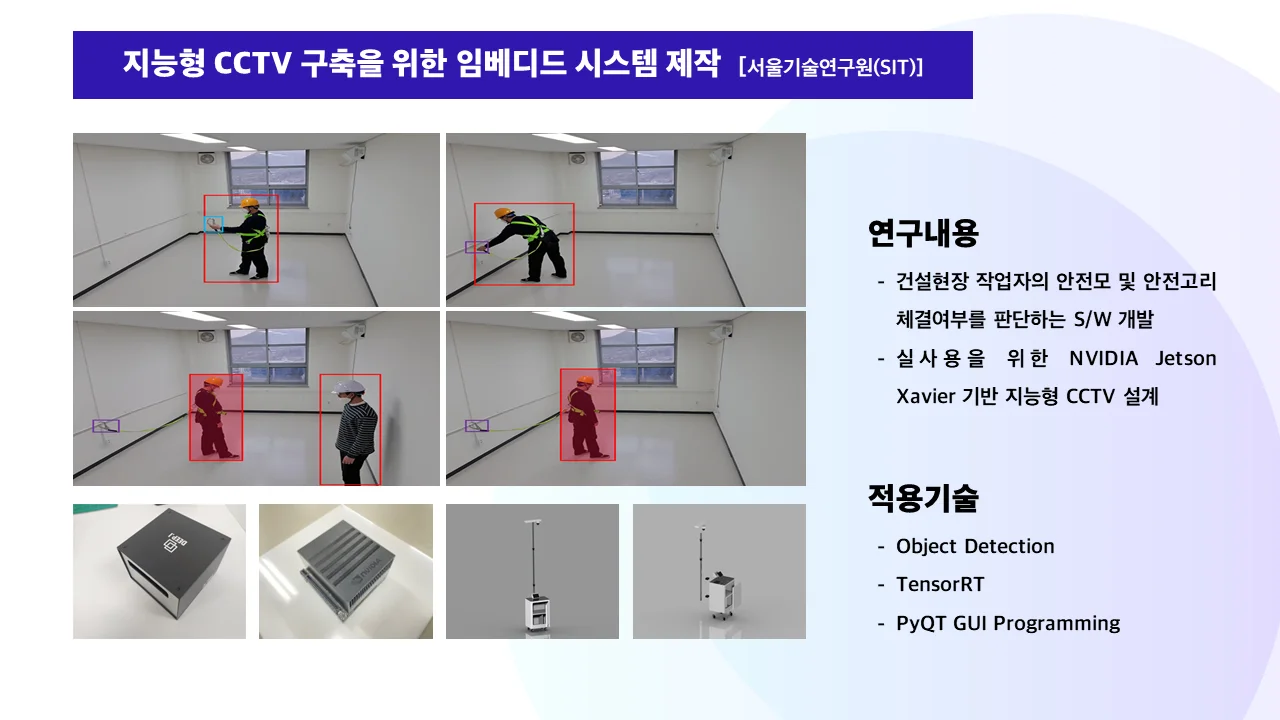 지능형 CCTV 구축을 위한 임베디드 시스템 제작 [서울기술연구원(SIT)]

연구내용

- 건설현장 작업자의 안전모 및 안전고리 체결여부를 판단하는 S/W 개발
- 실사용을 위한 NVIDIA Jetson Xavier 기반 지능형 CCTV 설계

적용기술

- Object Detection
- TensorRT
- PyQT GUI Programming